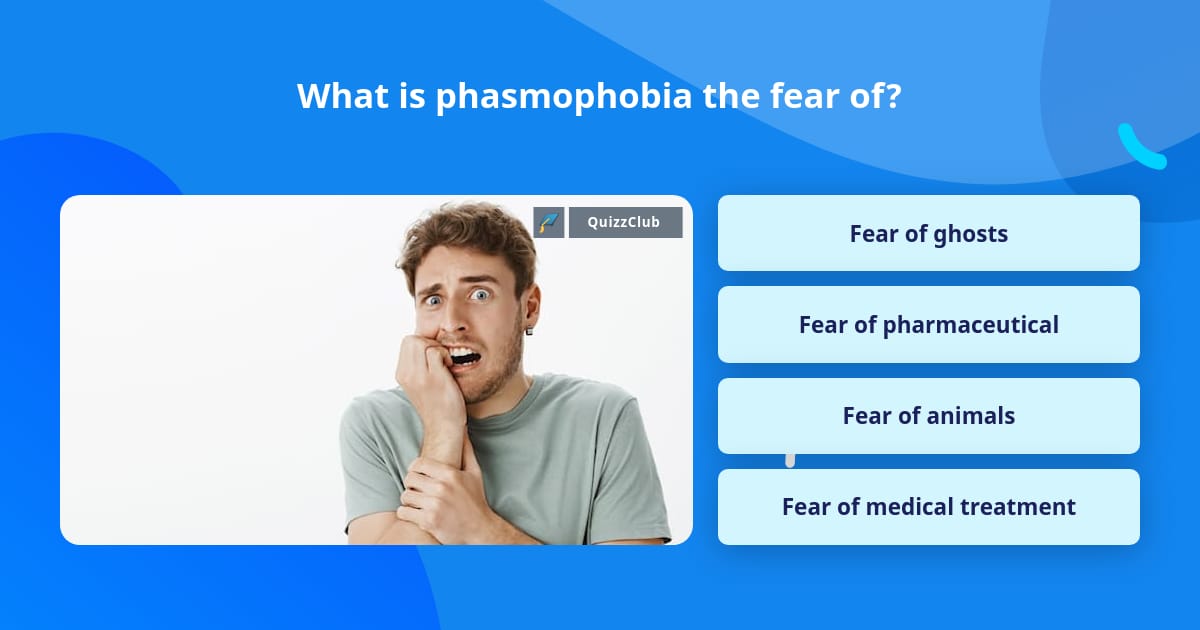 What is phasmophobia the fear of?

QuizzClub

Fear of ghosts

Fear of pharmaceutical

Fear of animals

Fear of medical treatment